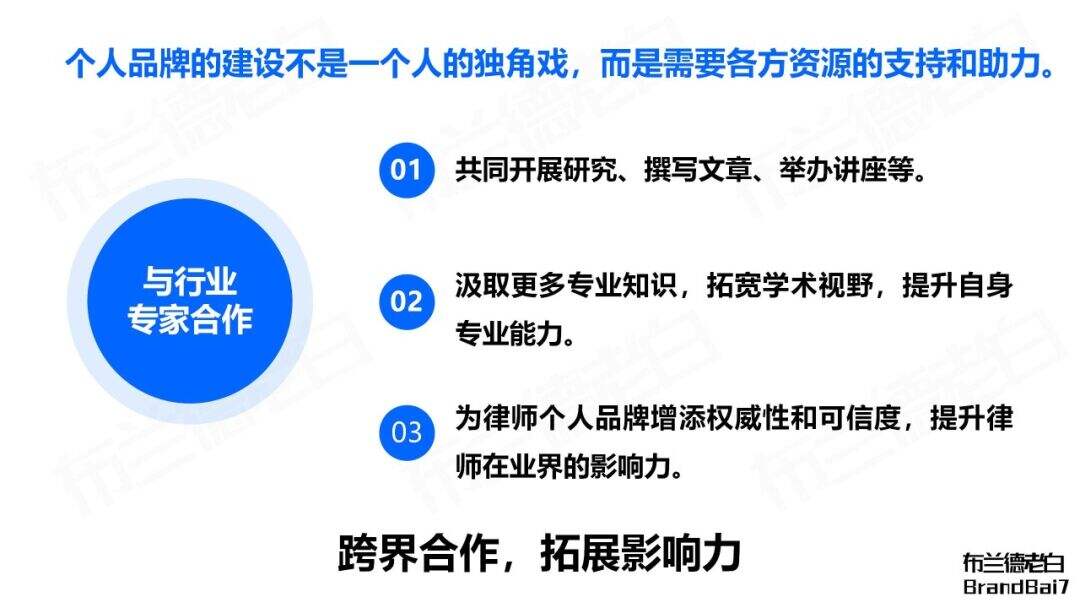 个人品牌的建设不是一个人的独角戏，而是需要各方资源的支持和助力。

与行业专家合作

01 共同开展研究、撰写文章、举办讲座等。

02 汲取更多专业知识，拓宽学术视野，提升自身专业能力。

03 为律师个人品牌增添权威性和可信度，提升律师在业界的影响力。

跨界合作，拓展影响力

布兰德老白
BrandBai7